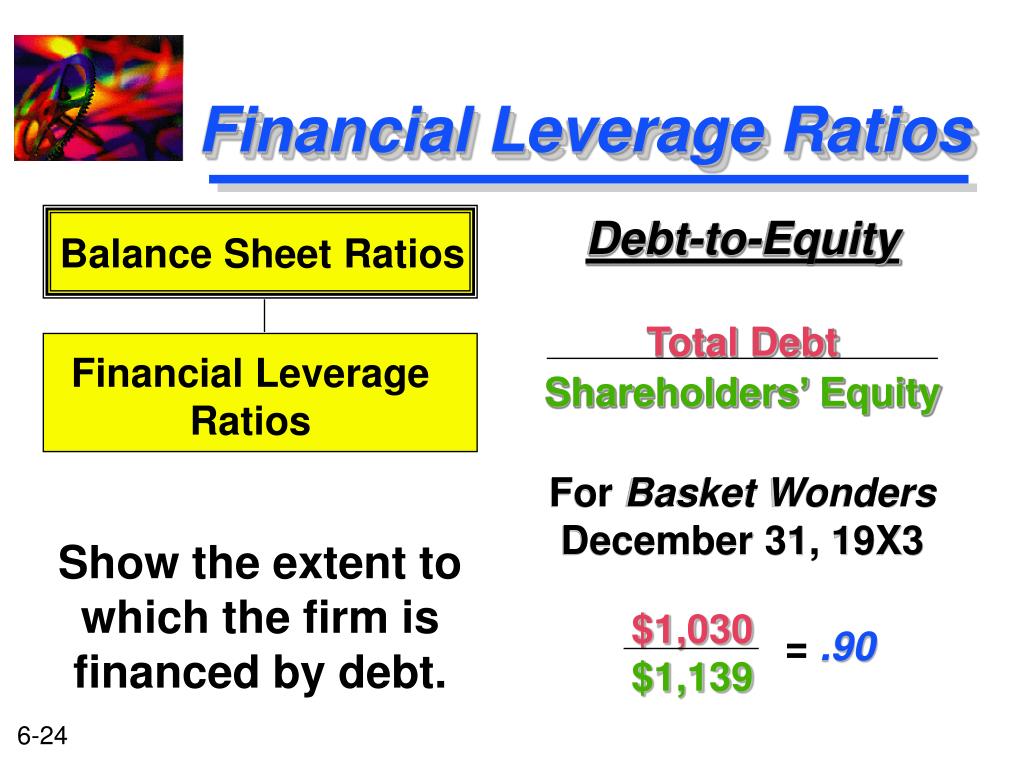 Financial Leverage Ratios

Balance Sheet Ratios

Financial Leverage Ratios

Show the extent to which the firm is financed by debt.

Debt-to-Equity

$\frac{\text{Total Debt}}{\text{Shareholders' Equity}}$

For Basket Wonders December 31, 19X3

$\frac{\$1,030}{\$1,139} = .90$

6-24